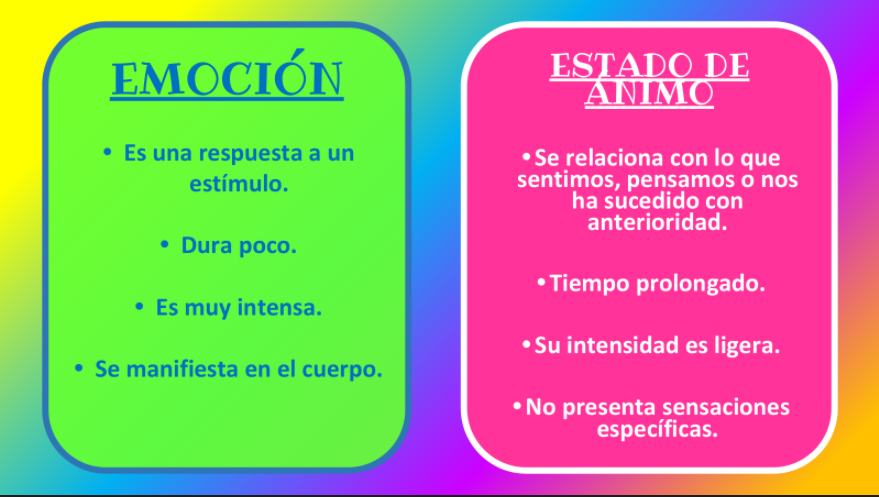 EMOCIÓN

• Es una respuesta a un estímulo.

• Dura poco.

• Es muy intensa.

• Se manifiesta en el cuerpo.

ESTADO DE ÁNIMO

• Se relaciona con lo que sentimos, pensamos o nos ha sucedido con anterioridad.

• Tiempo prolongado.

• Su intensidad es ligera.

• No presenta sensaciones específicas.